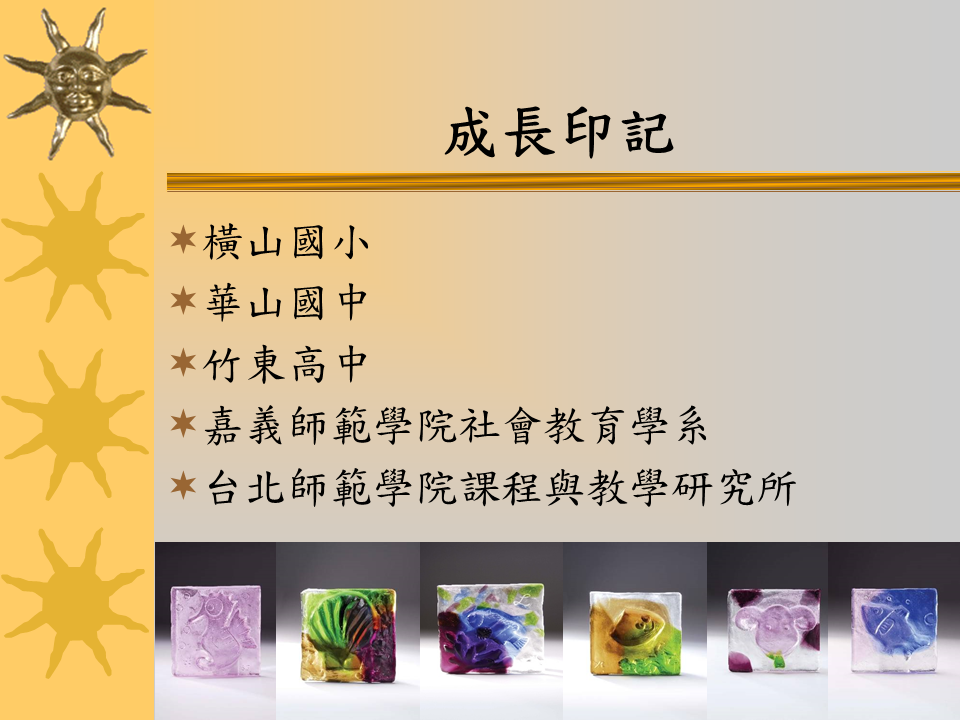 成長印記

橫山國小
華山國中
竹東高中
嘉義師範學院社會教育學系
台北師範學院課程與教學研究所